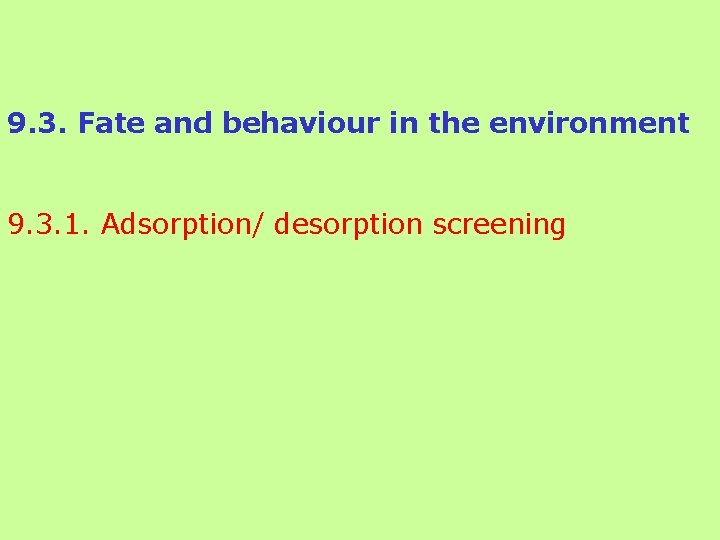 9.3. Fate and behaviour in the environment

9.3.1. Adsorption/ desorption screening